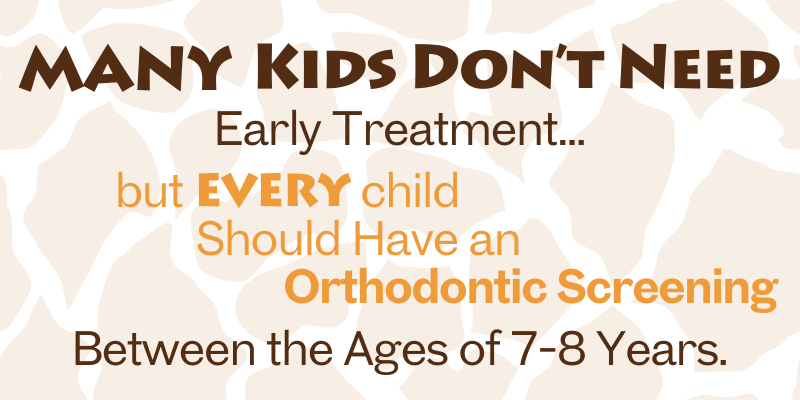 MANY KIDS DON'T NEED
Early Treatment...
but EVERY child
Should Have an
Orthodontic Screening
Between the Ages of 7-8 Years.